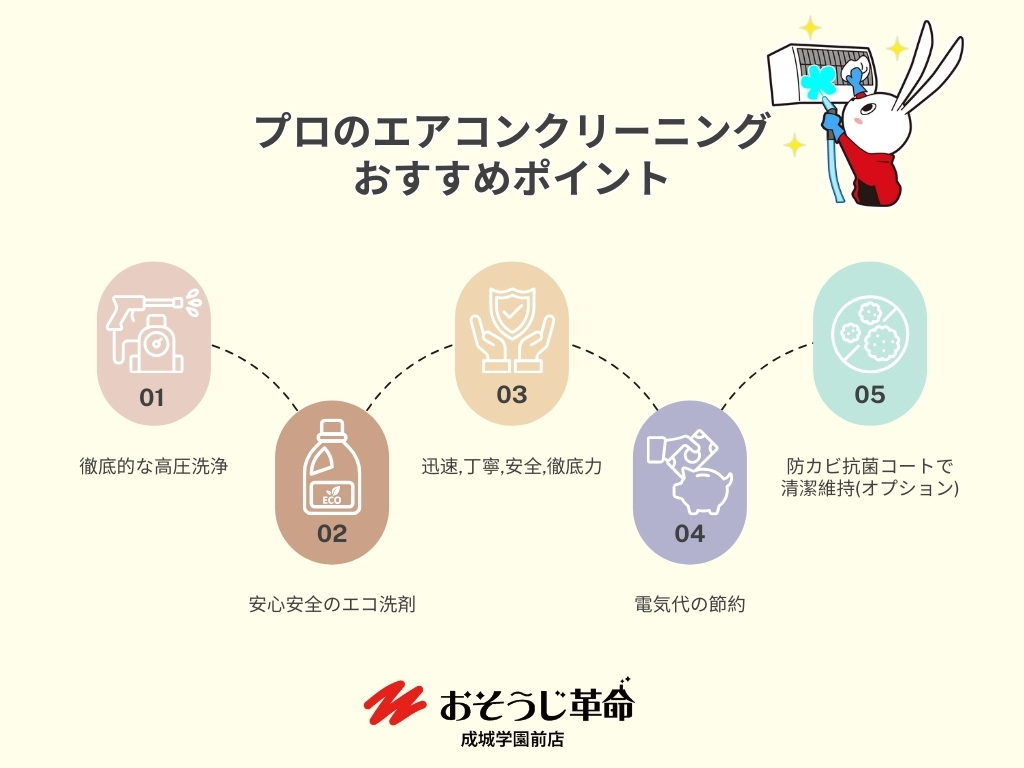 プロのエアコンクリーニング
おすすめポイント

01
徹底的な高圧洗浄

ECO
02
安心安全のエコ洗剤

03
迅速,丁寧,安全,徹底力

04
電気代の節約

05
防カビ抗菌コートで
清潔維持(オプション)

おそうじ革命
成城学園前店